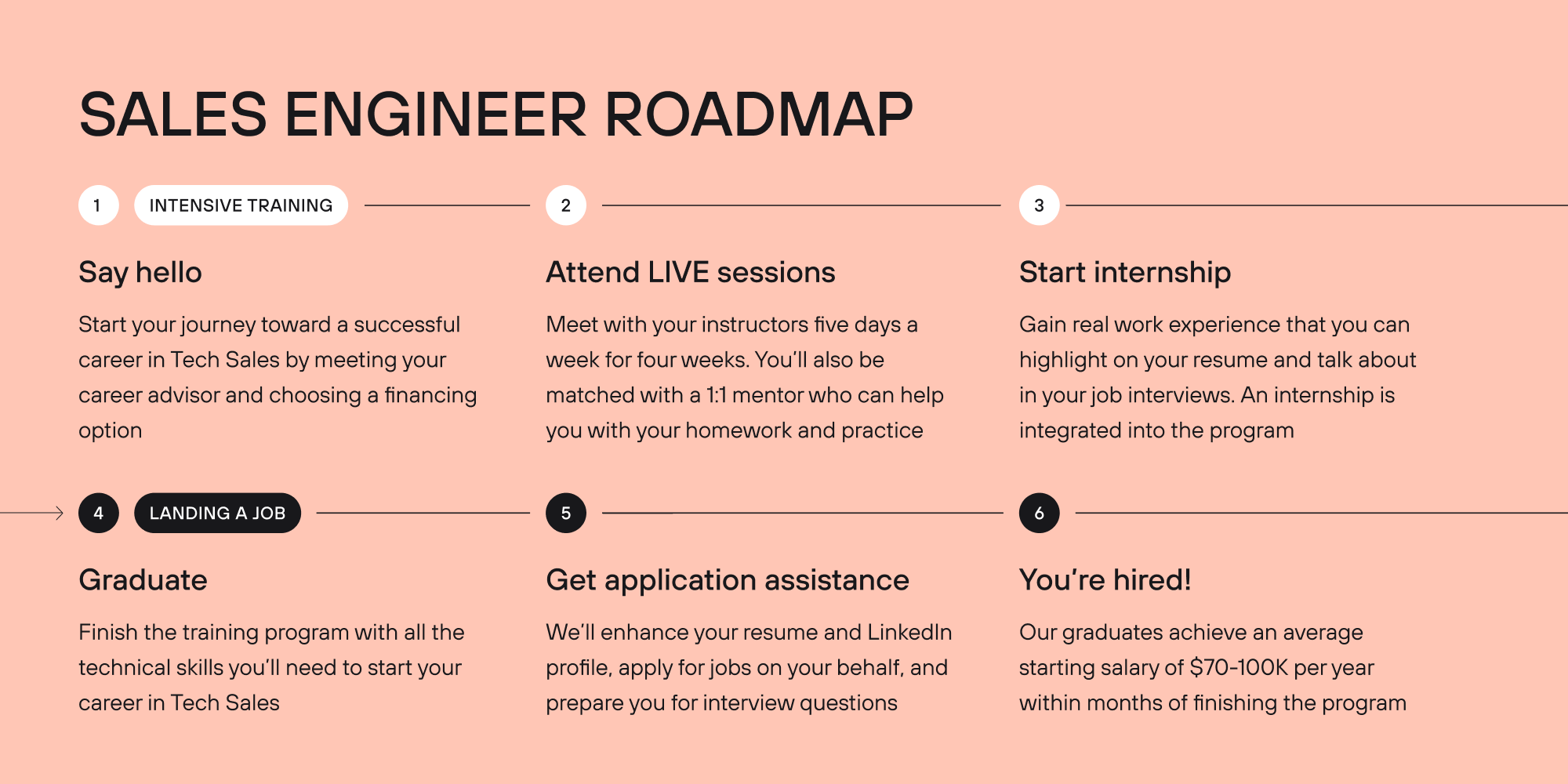 SALES ENGINEER ROADMAP

1 INTENSIVE TRAINING

Say hello

Start your journey toward a successful career in Tech Sales by meeting your career advisor and choosing a financing option

2

Attend LIVE sessions

Meet with your instructors five days a week for four weeks. You'll also be matched with a 1:1 mentor who can help you with your homework and practice

3

Start internship

Gain real work experience that you can highlight on your resume and talk about in your job interviews. An internship is integrated into the program

4 LANDING A JOB

Graduate

Finish the training program with all the technical skills you'll need to start your career in Tech Sales

5

Get application assistance

We'll enhance your resume and LinkedIn profile, apply for jobs on your behalf, and prepare you for interview questions

6

You're hired!

Our graduates achieve an average starting salary of $70-100K per year within months of finishing the program